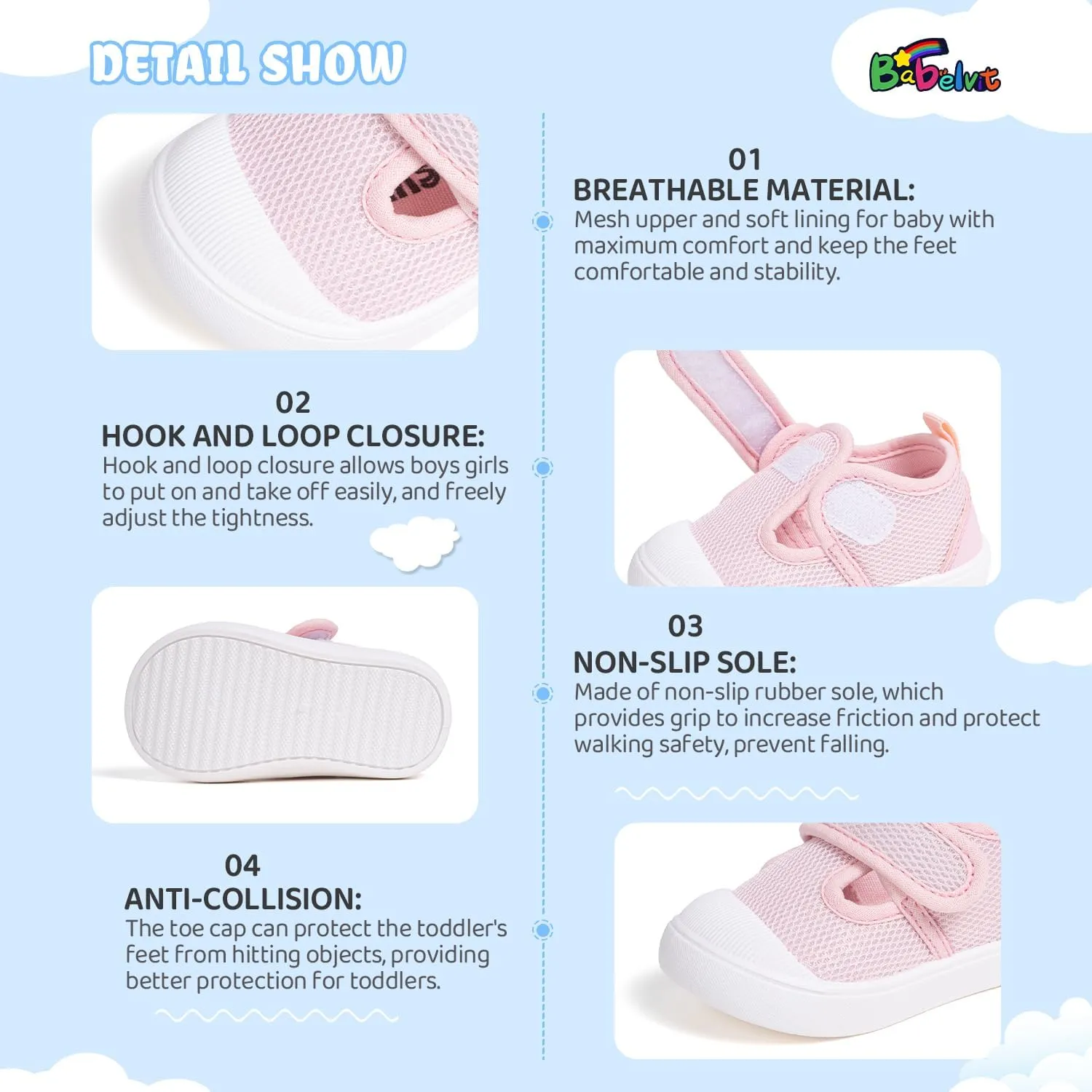 DETAIL SHOW

Babelvit

01
BREATHABLE MATERIAL:
Mesh upper and soft lining for baby with maximum comfort and keep the feet comfortable and stability.

02
HOOK AND LOOP CLOSURE:
Hook and loop closure allows boys girls to put on and take off easily, and freely adjust the tightness.

03
NON-SLIP SOLE:
Made of non-slip rubber sole, which provides grip to increase friction and protect walking safety, prevent falling.

04
ANTI-COLLISION:
The toe cap can protect the toddler's feet from hitting objects, providing better protection for toddlers.